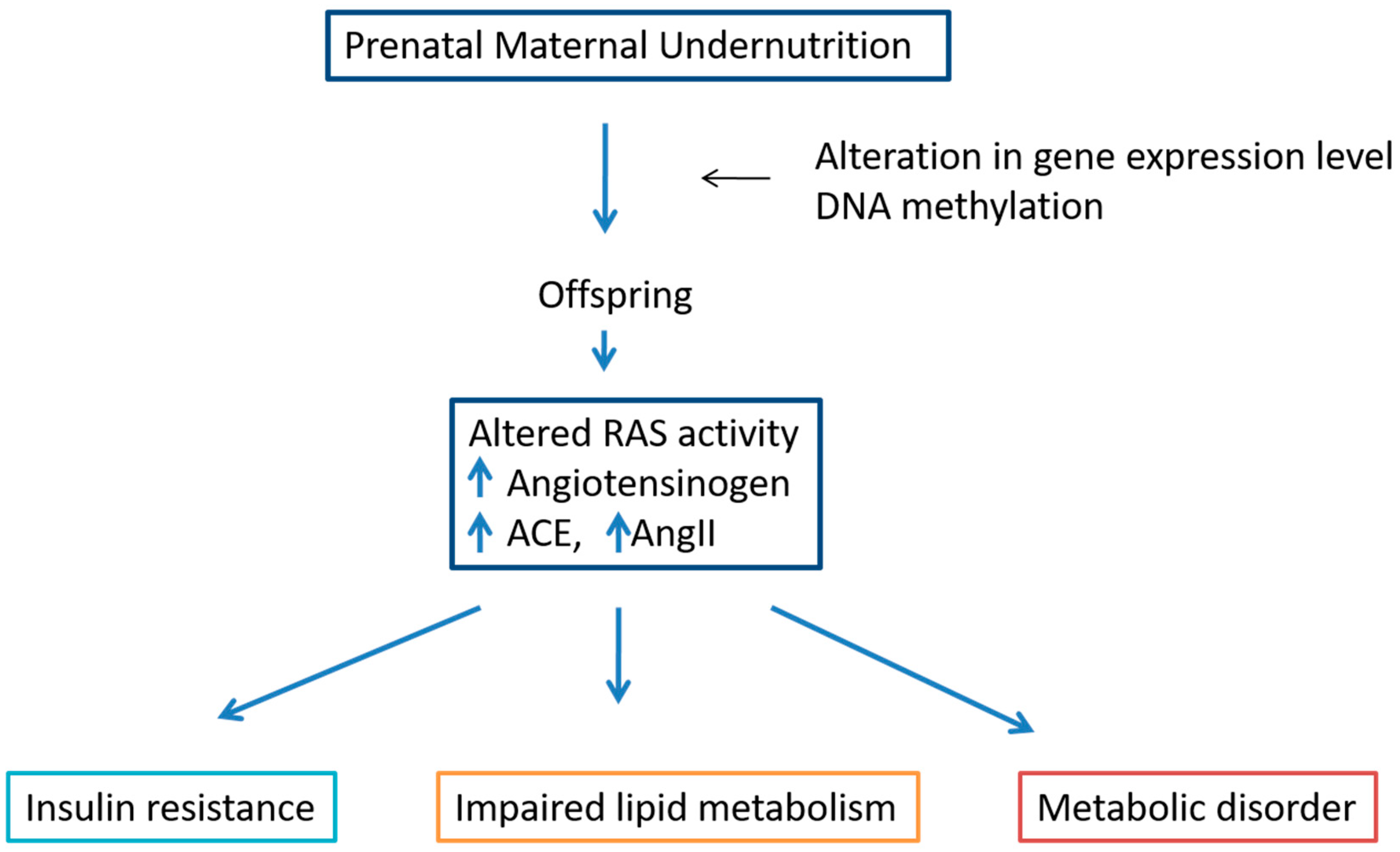 Prenatal Maternal Undernutrition

Alteration in gene expression level
DNA methylation

Offspring

Altered RAS activity
↑ Angiotensinogen
↑ ACE, ↑AngII

Insulin resistance

Impaired lipid metabolism

Metabolic disorder